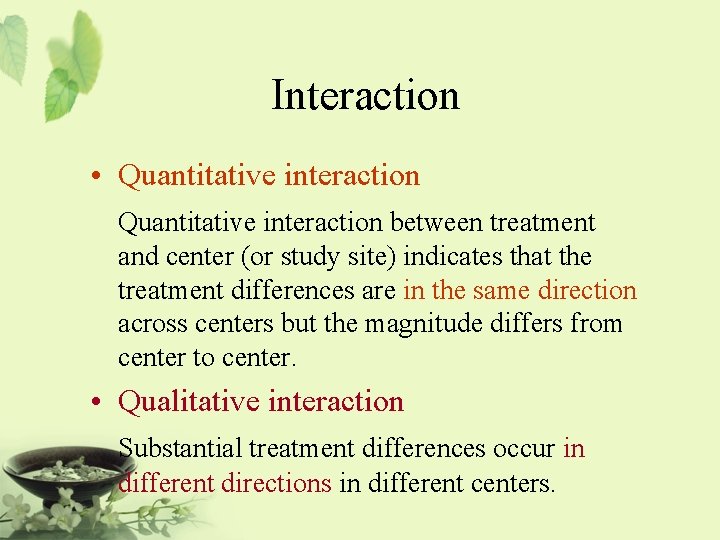 Interaction

• Quantitative interaction

Quantitative interaction between treatment and center (or study site) indicates that the treatment differences are in the same direction across centers but the magnitude differs from center to center.

• Qualitative interaction

Substantial treatment differences occur in different directions in different centers.